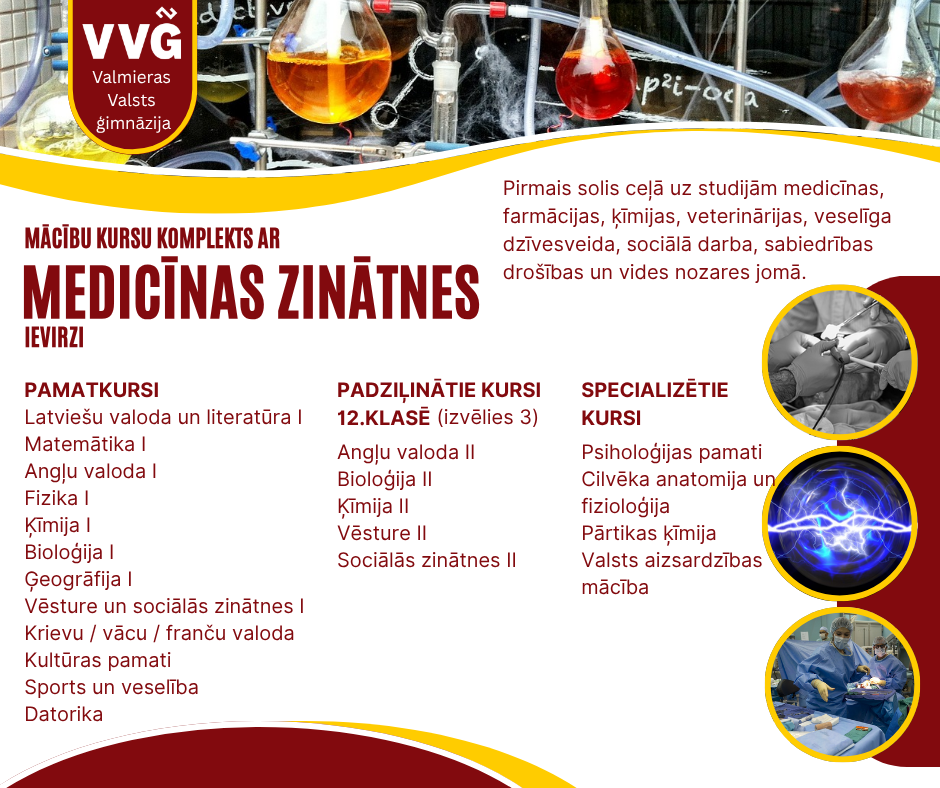 VVĞ
Valmieras Valsts ģimnāzija

Pirmais solis ceļā uz studijām medicīnas, farmācijas, ķīmijas, veterinārijas, veselīga dzīvesveida, sociālā darba, sabiedrības drošības un vides nozares jomā.

MĀCĪBU KURSU KOMPLEKTS AR
MEDICĪNAS ZINĀTNES
IEVIRZI

PAMATKURSI
Latviešu valoda un literatūra I
Matemātika I
Angļu valoda I
Fizika I
Ķīmija I
Bioloģija I
Ģeogrāfija I
Vēsture un sociālās zinātnes I
Krievu / vācu / franču valoda
Kultūras pamati
Sports un veselība
Datorika

PADZIĻINĀTIE KURSI 12.KLASĒ (izvēlies 3)
Angļu valoda II
Bioloģija II
Ķīmija II
Vēsture II
Sociālās zinātnes II

SPECIALIZĒTIE KURSI
Psiholoģijas pamati
Cilvēka anatomija un fizioloģija
Pārtikas ķīmija
Valsts aizsardzības mācība